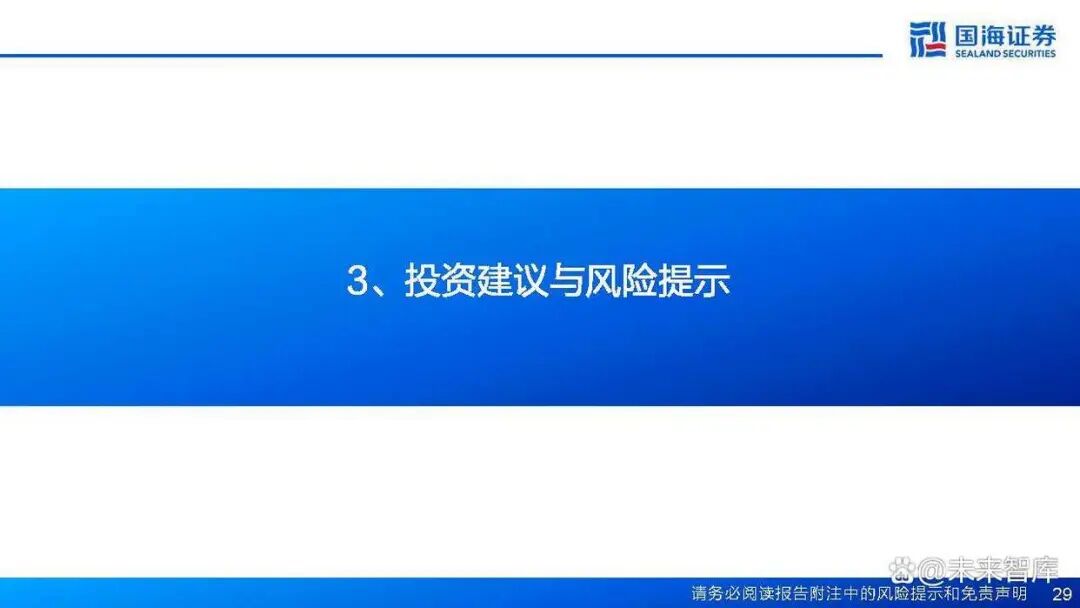 国海证券
SEALAND SECURITIES

3、投资建议与风险提示

@未来智库

请务必阅读报告附注中的风险提示和免责声明 29